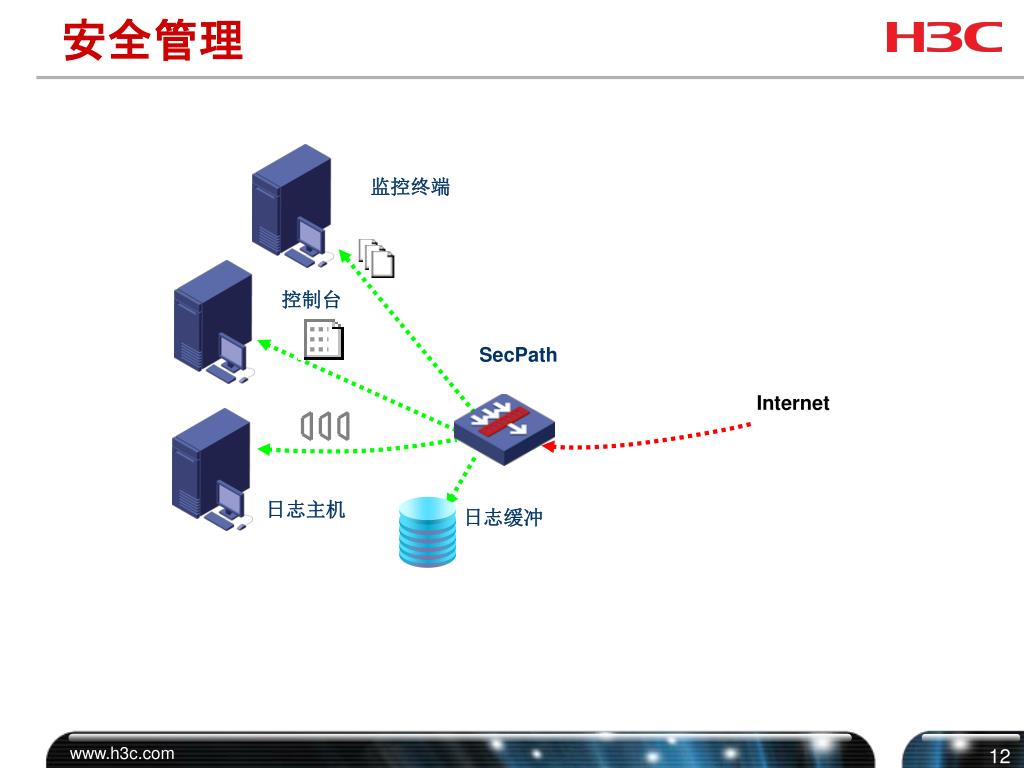 安全管理

H3C

监控终端

控制台

SecPath

Internet

日志主机

日志缓冲

www.h3c.com

12